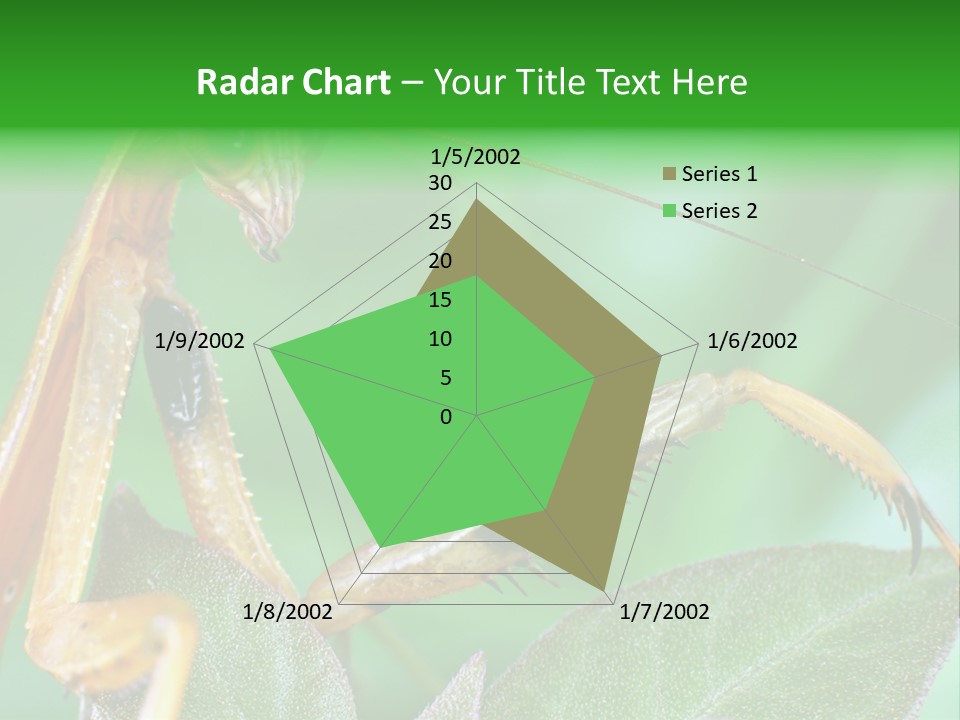 Radar Chart – Your Title Text Here

1/5/2002
30
25
20
15
10
5
0
1/6/2002
1/7/2002
1/8/2002
1/9/2002

Series 1
Series 2